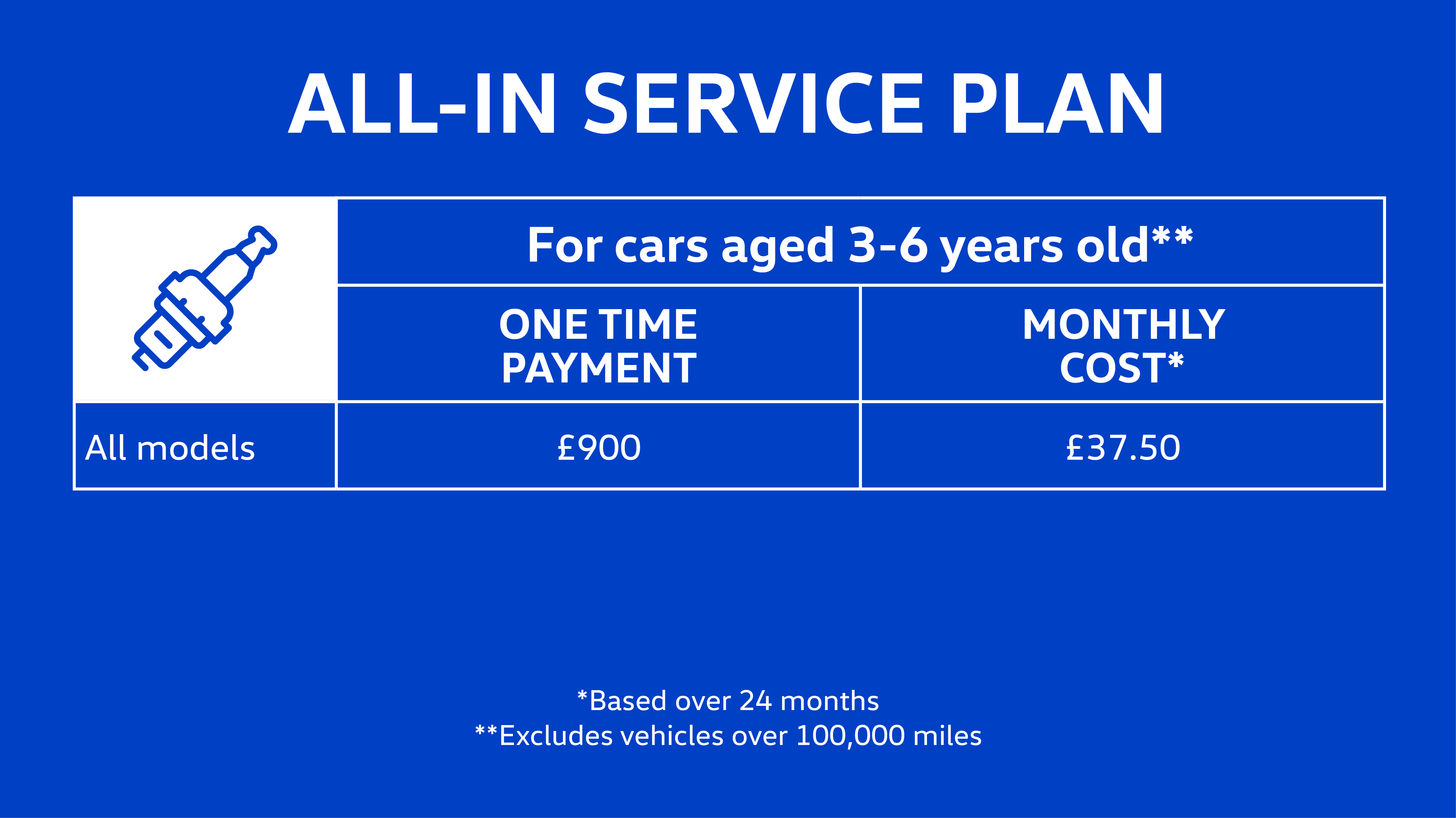 ALL-IN SERVICE PLAN

| | For cars aged 3-6 years old** | |
|---|---|---|
| | ONE TIME PAYMENT | MONTHLY COST* |
| All models | £900 | £37.50 |

*Based over 24 months
**Excludes vehicles over 100,000 miles